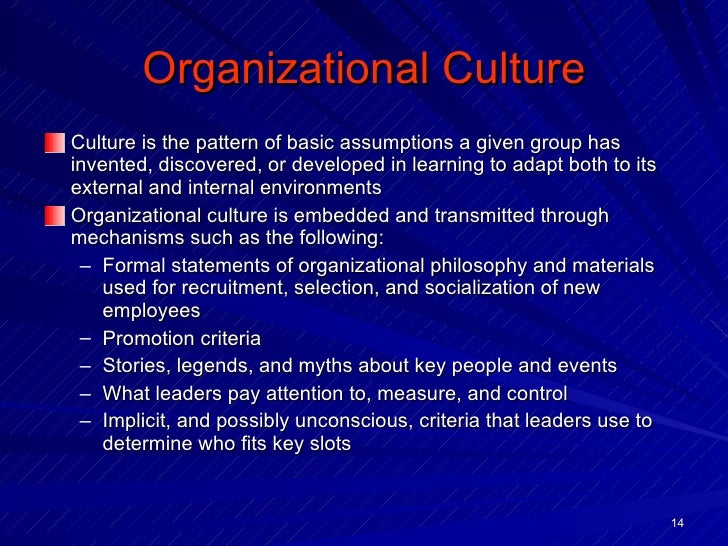 Organizational Culture

Culture is the pattern of basic assumptions a given group has invented, discovered, or developed in learning to adapt both to its external and internal environments

Organizational culture is embedded and transmitted through mechanisms such as the following:

– Formal statements of organizational philosophy and materials used for recruitment, selection, and socialization of new employees
– Promotion criteria
– Stories, legends, and myths about key people and events
– What leaders pay attention to, measure, and control
– Implicit, and possibly unconscious, criteria that leaders use to determine who fits key slots

14